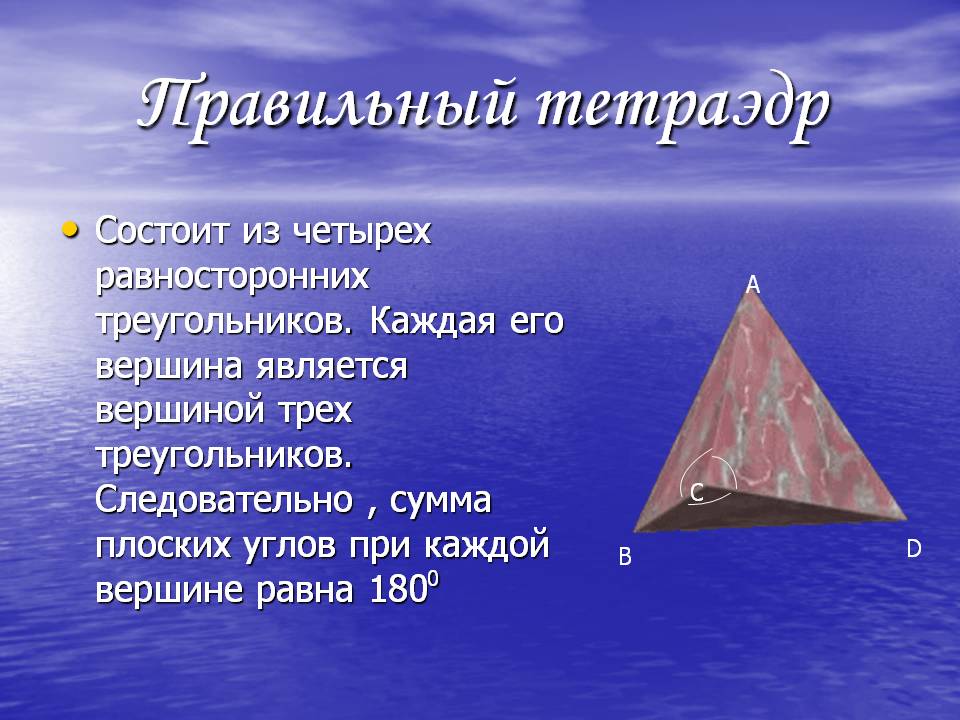 Правильный тетраэдр

• Состоит из четырех равносторонних треугольников. Каждая его вершина является вершиной трех треугольников. Следовательно , сумма плоских углов при каждой вершине равна $180^0$

A

C

B

D